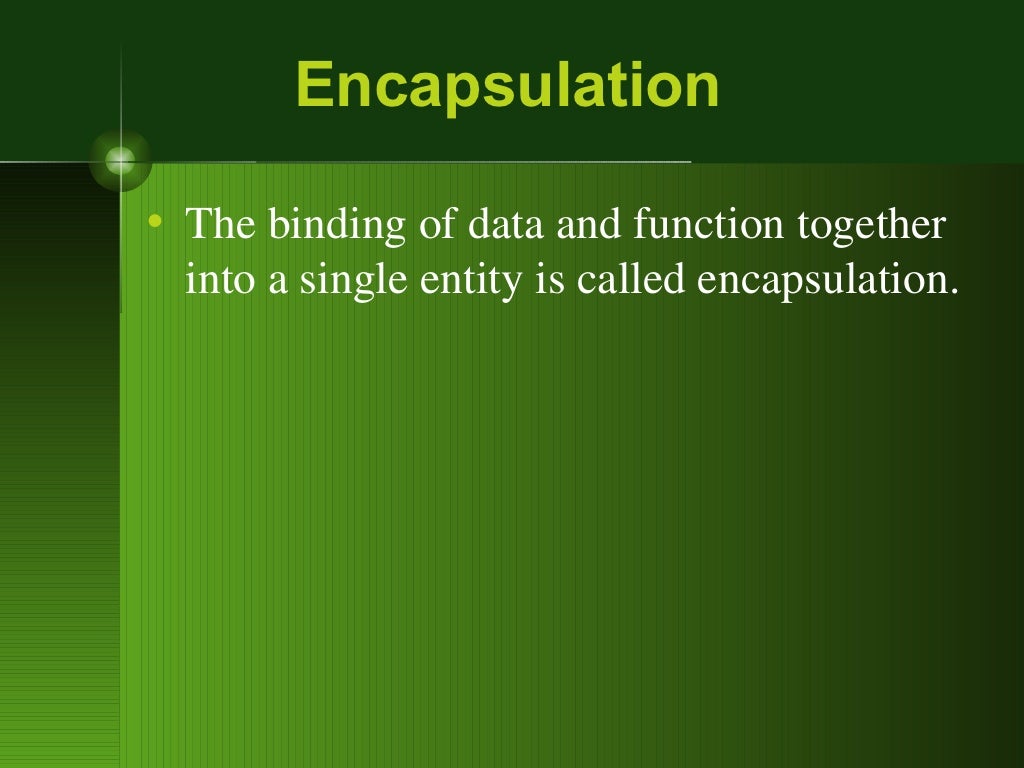 Encapsulation

• The binding of data and function together into a single entity is called encapsulation.